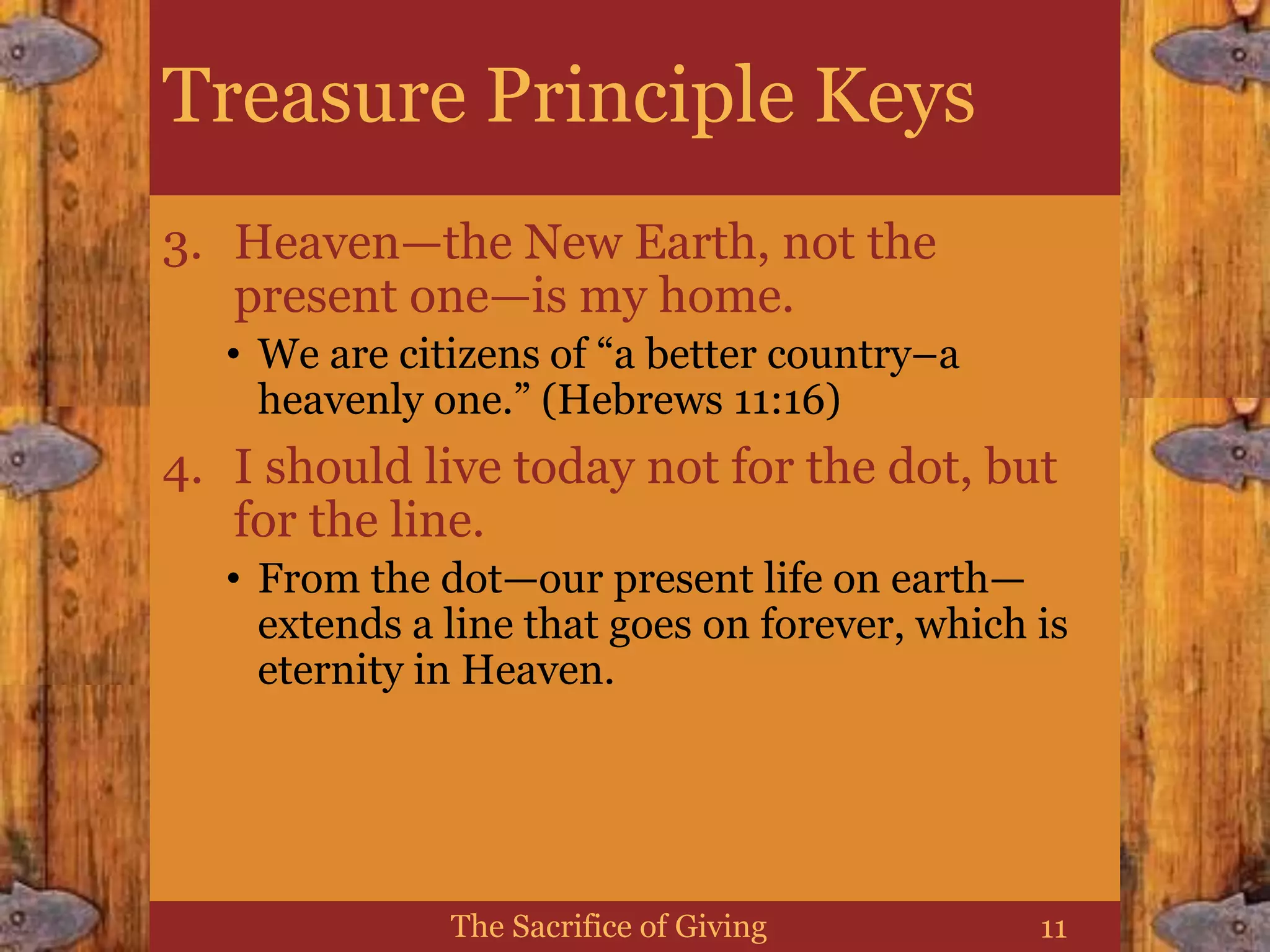 Treasure Principle Keys

3. Heaven—the New Earth, not the present one—is my home.

• We are citizens of “a better country–a heavenly one.” (Hebrews 11:16)

4. I should live today not for the dot, but for the line.

• From the dot—our present life on earth—extends a line that goes on forever, which is eternity in Heaven.

The Sacrifice of Giving 11